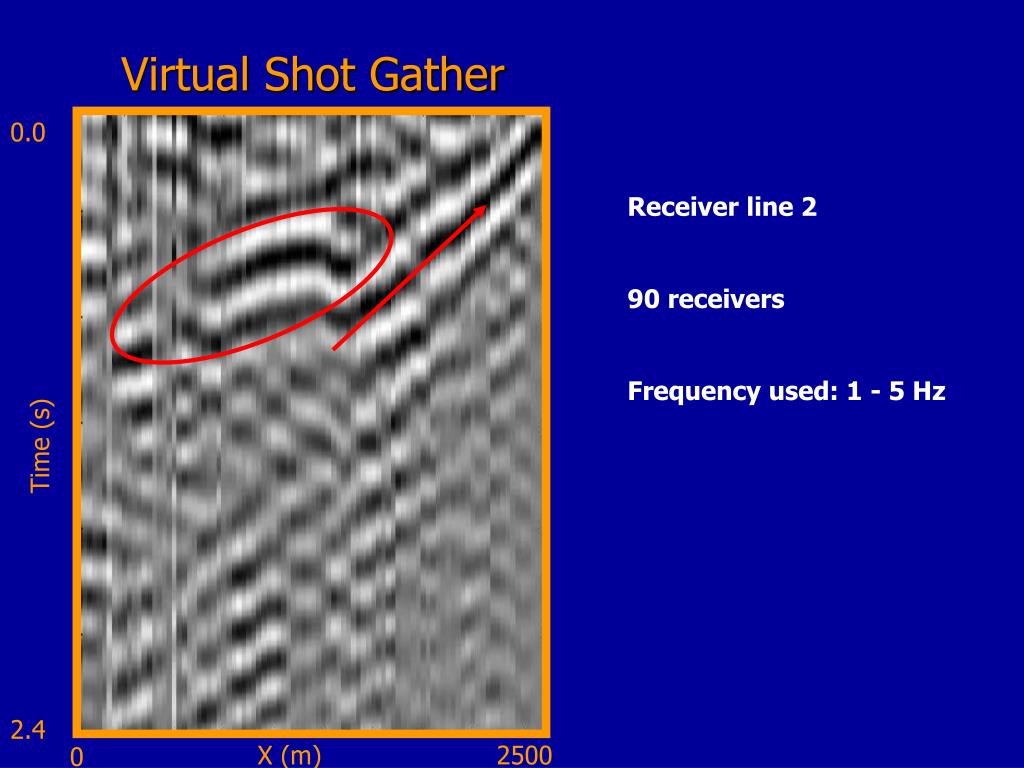 Virtual Shot Gather

0.0

Time (s)

2.4

0

X (m)

2500

Receiver line 2

90 receivers

Frequency used: 1 - 5 Hz